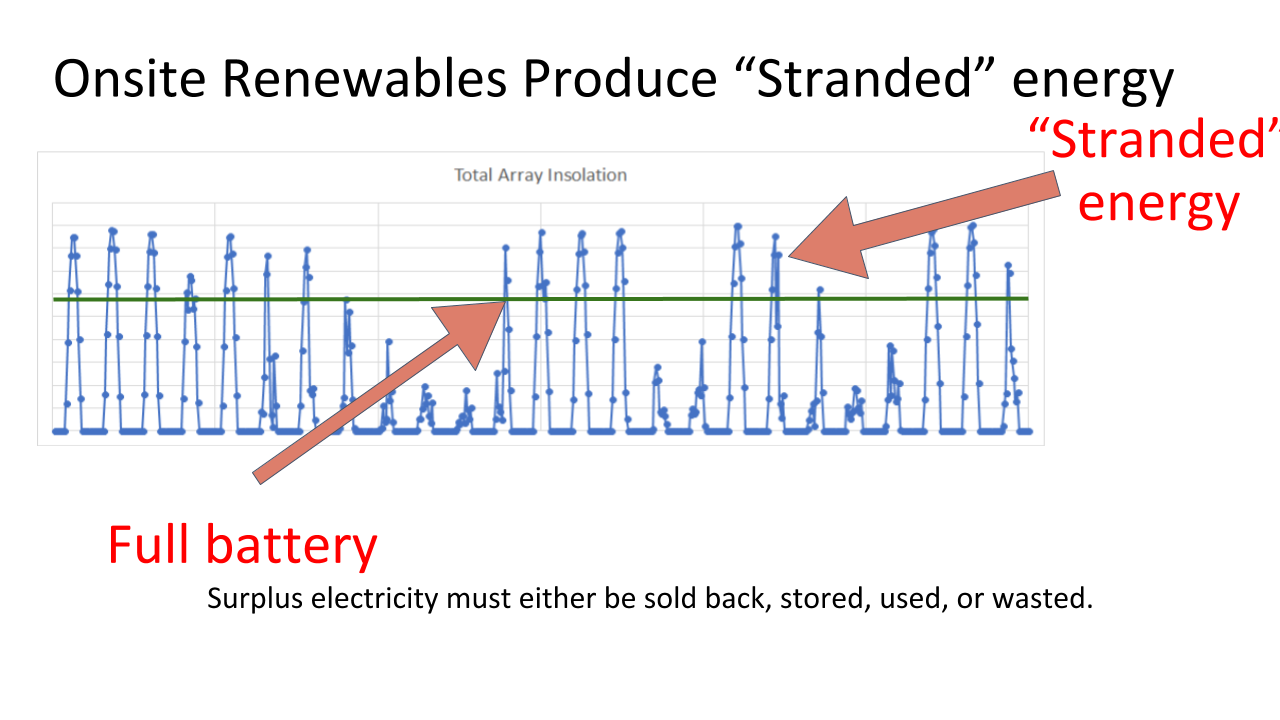 Onsite Renewables Produce “Stranded” energy

“Stranded” energy

Total Array Insolation

Full battery

Surplus electricity must either be sold back, stored, used, or wasted.